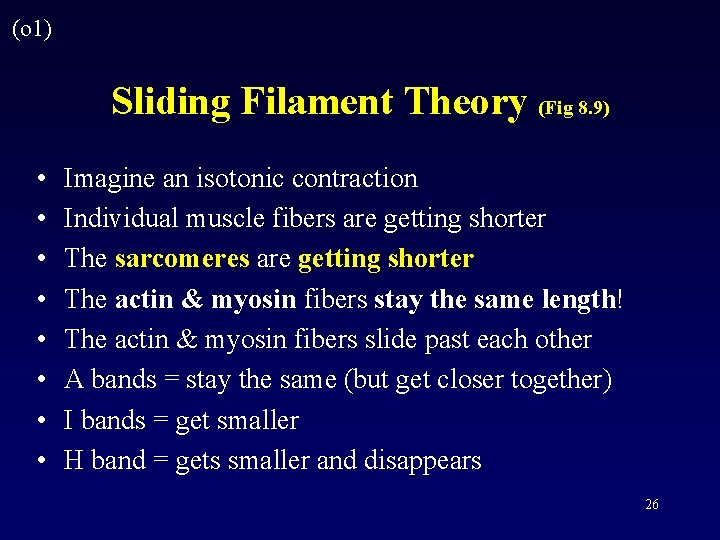 (o1)

Sliding Filament Theory (Fig 8.9)

• Imagine an isotonic contraction
• Individual muscle fibers are getting shorter
• The sarcomeres are getting shorter
• The actin & myosin fibers stay the same length!
• The actin & myosin fibers slide past each other
• A bands = stay the same (but get closer together)
• I bands = get smaller
• H band = gets smaller and disappears

26